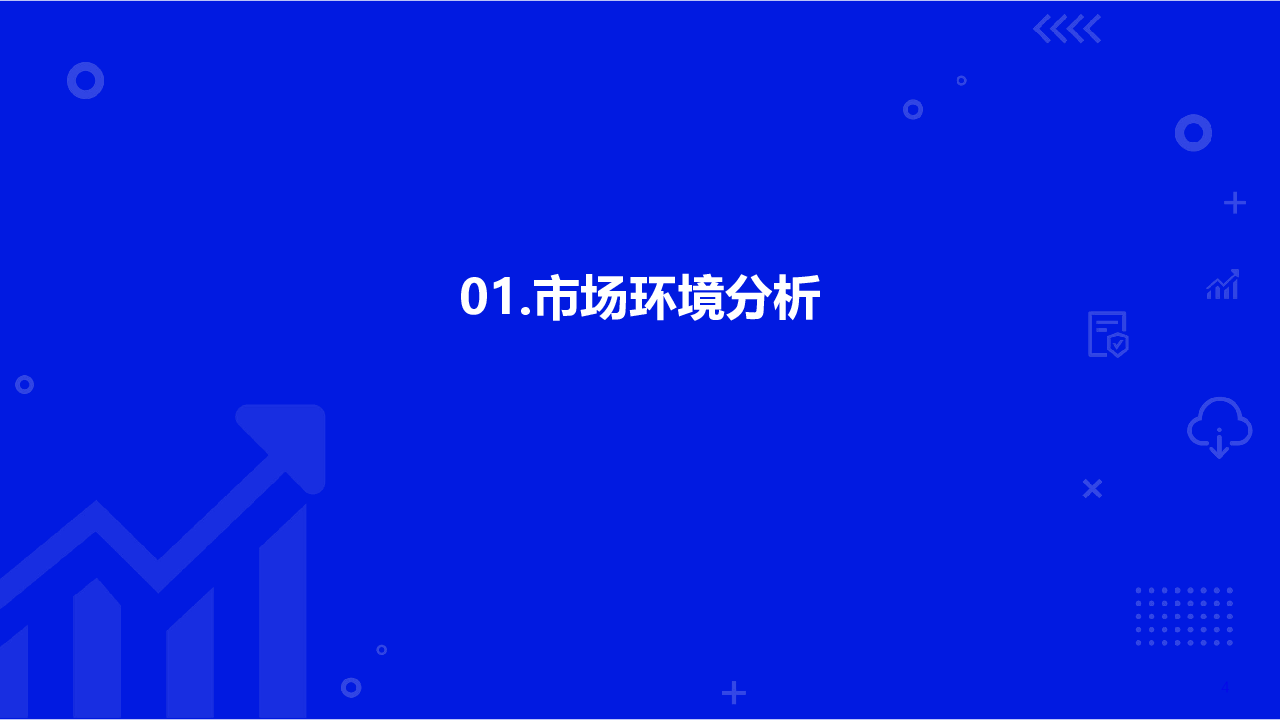 01.市场环境分析

4